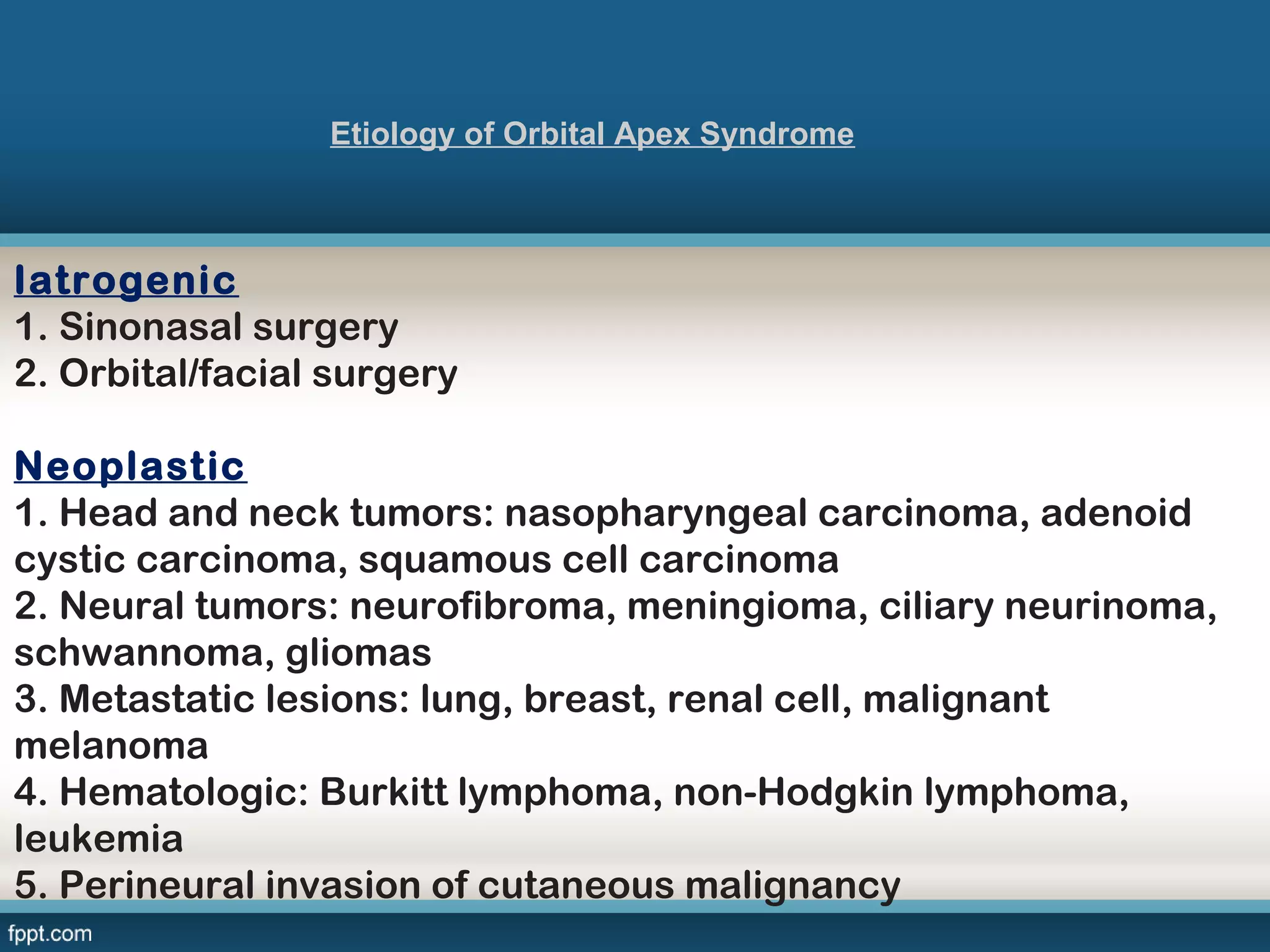 Etiology of Orbital Apex Syndrome

Iatrogenic
1. Sinonasal surgery
2. Orbital/facial surgery

Neoplastic
1. Head and neck tumors: nasopharyngeal carcinoma, adenoid cystic carcinoma, squamous cell carcinoma
2. Neural tumors: neurofibroma, meningioma, ciliary neurinoma, schwannoma, gliomas
3. Metastatic lesions: lung, breast, renal cell, malignant melanoma
4. Hematologic: Burkitt lymphoma, non-Hodgkin lymphoma, leukemia
5. Perineural invasion of cutaneous malignancy

fppt.com